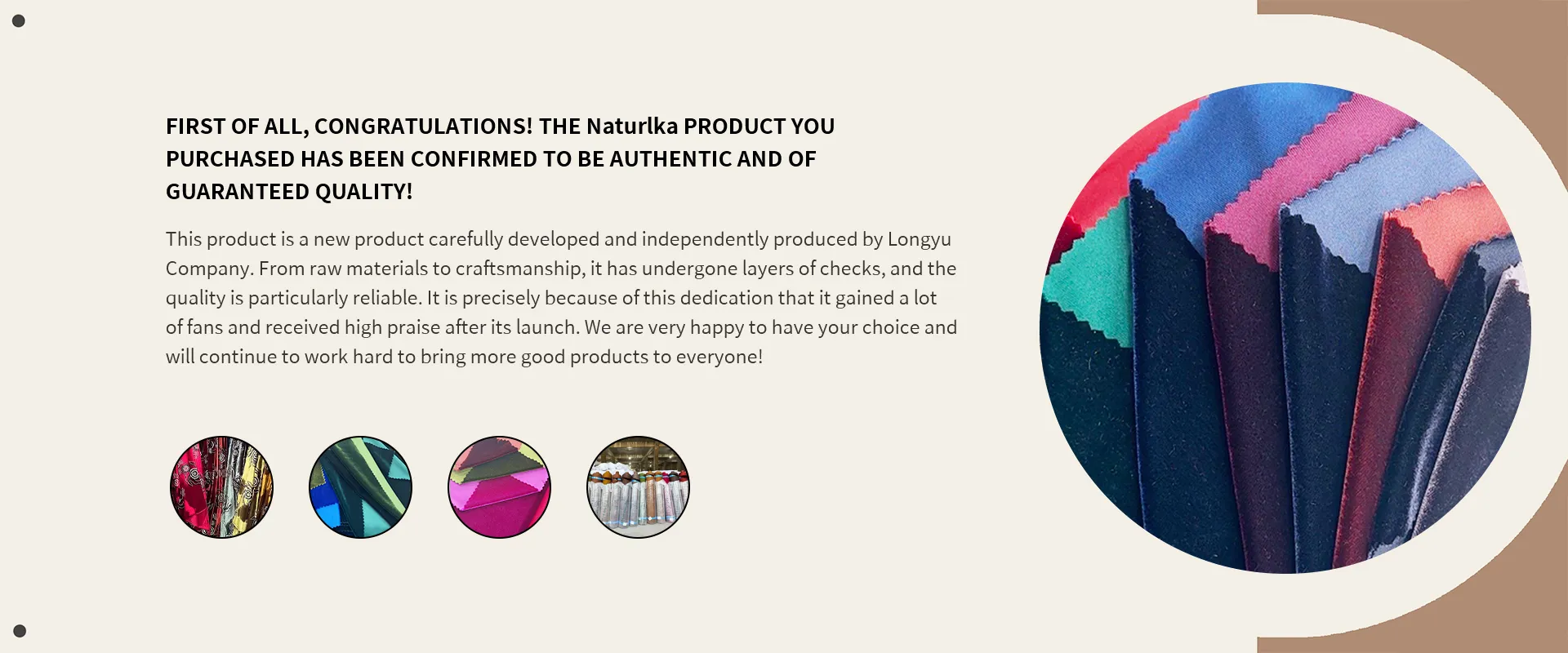 FIRST OF ALL, CONGRATULATIONS! THE Naturlka PRODUCT YOU PURCHASED HAS BEEN CONFIRMED TO BE AUTHENTIC AND OF GUARANTEED QUALITY!

This product is a new product carefully developed and independently produced by Longyu Company. From raw materials to craftsmanship, it has undergone layers of checks, and the quality is particularly reliable. It is precisely because of this dedication that it gained a lot of fans and received high praise after its launch. We are very happy to have your choice and will continue to work hard to bring more good products to everyone!